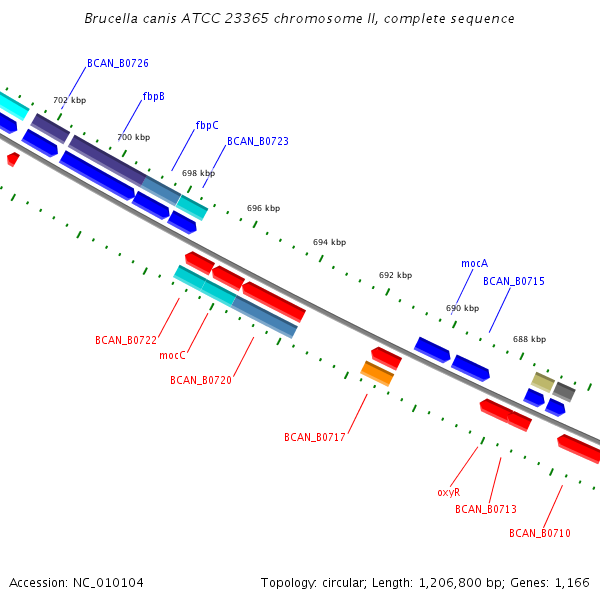 Brucella canis ATCC 23365 chromosome II, complete sequence

BCAN_B0726
702 kbp
fbpB
700 kbp
fbpC
BCAN_B0723
698 kbp
696 kbp
694 kbp
692 kbp
mocA
BCAN_B0715
690 kbp
688 kbp

BCAN_B0722
mocC
BCAN_B0720
BCAN_B0717
oxyR
BCAN_B0713
BCAN_B0710

Accession: NC_010104

Topology: circular; Length: 1,206,800 bp; Genes: 1,166